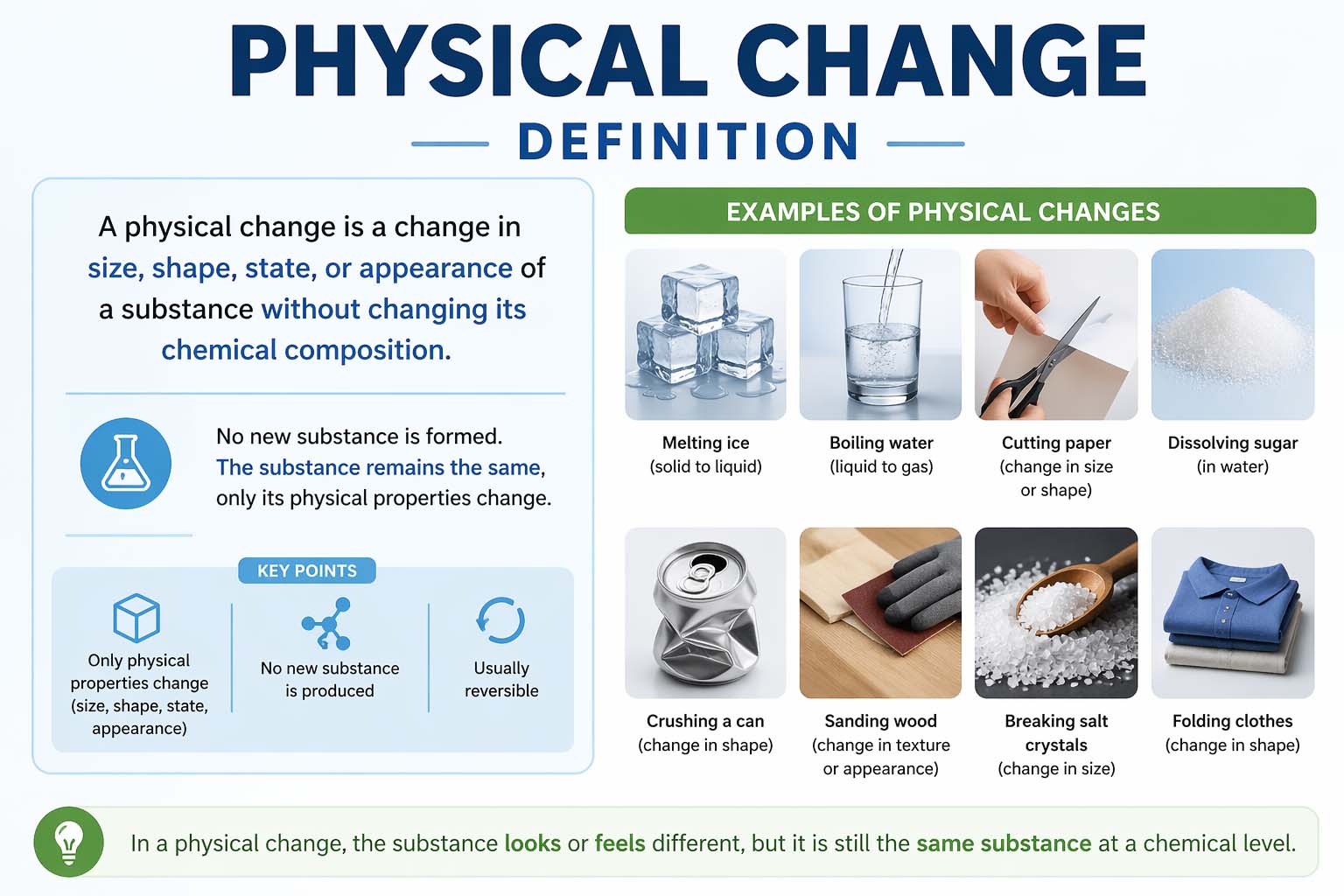 PHYSICAL CHANGE

DEFINITION

A physical change is a change in size, shape, state, or appearance of a substance without changing its chemical composition.

No new substance is formed. The substance remains the same, only its physical properties change.

KEY POINTS

Only physical properties change (size, shape, state, appearance)

No new substance is produced

Usually reversible

EXAMPLES OF PHYSICAL CHANGES

Melting ice (solid to liquid)

Boiling water (liquid to gas)

Cutting paper (change in size or shape)

Dissolving sugar (in water)

Crushing a can (change in shape)

Sanding wood (change in texture or appearance)

Breaking salt crystals (change in size)

Folding clothes (change in shape)

In a physical change, the substance looks or feels different, but it is still the same substance at a chemical level.